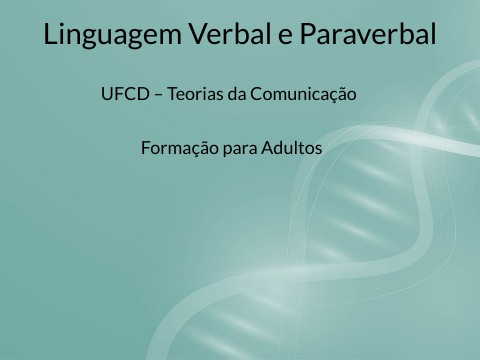 Linguagem Verbal e Paraverbal

UFCD – Teorias da Comunicação

Formação para Adultos